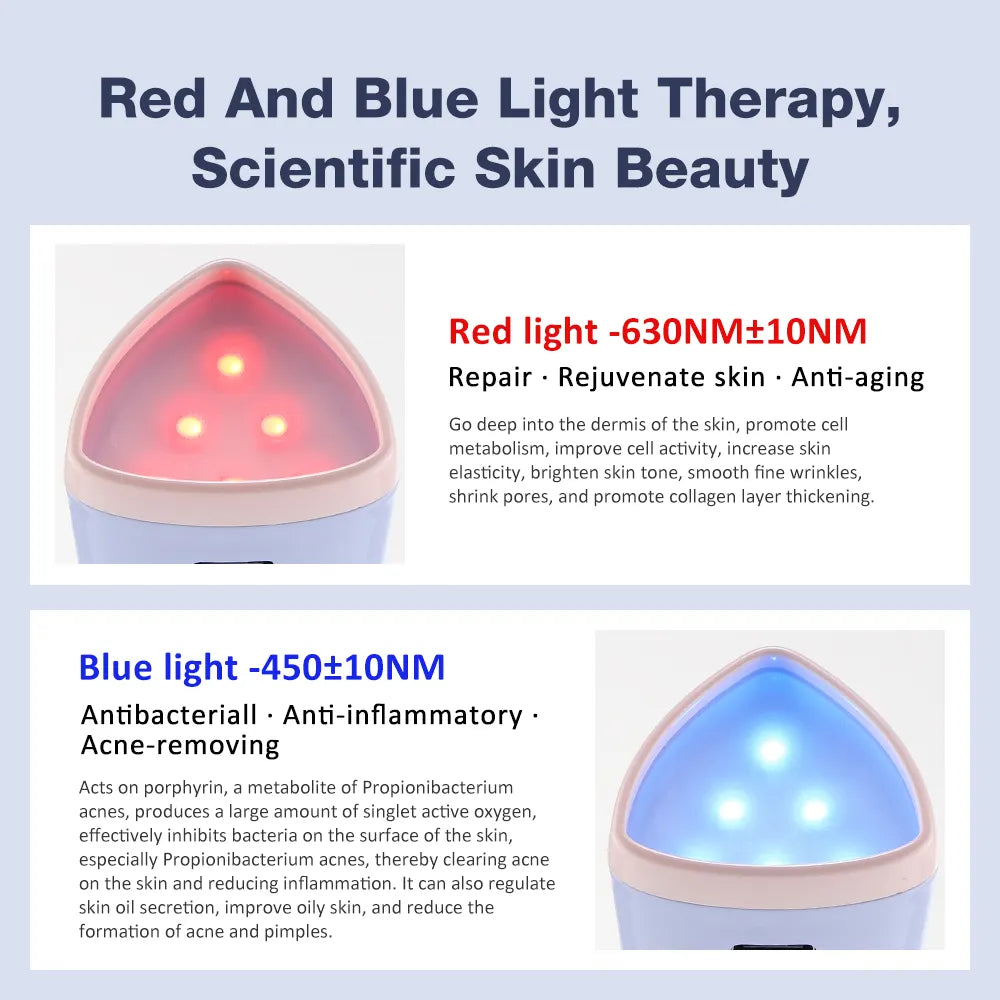 Red And Blue Light Therapy, Scientific Skin Beauty

Red light -630NM±10NM

Repair · Rejuvenate skin · Anti-aging

Go deep into the dermis of the skin, promote cell metabolism, improve cell activity, increase skin elasticity, brighten skin tone, smooth fine wrinkles, shrink pores, and promote collagen layer thickening.

Blue light -450±10NM

Antibacteriall · Anti-inflammatory · Acne-removing

Acts on porphyrin, a metabolite of Propionibacterium acnes, produces a large amount of singlet active oxygen, effectively inhibits bacteria on the surface of the skin, especially Propionibacterium acnes, thereby clearing acne on the skin and reducing inflammation. It can also regulate skin oil secretion, improve oily skin, and reduce the formation of acne and pimples.